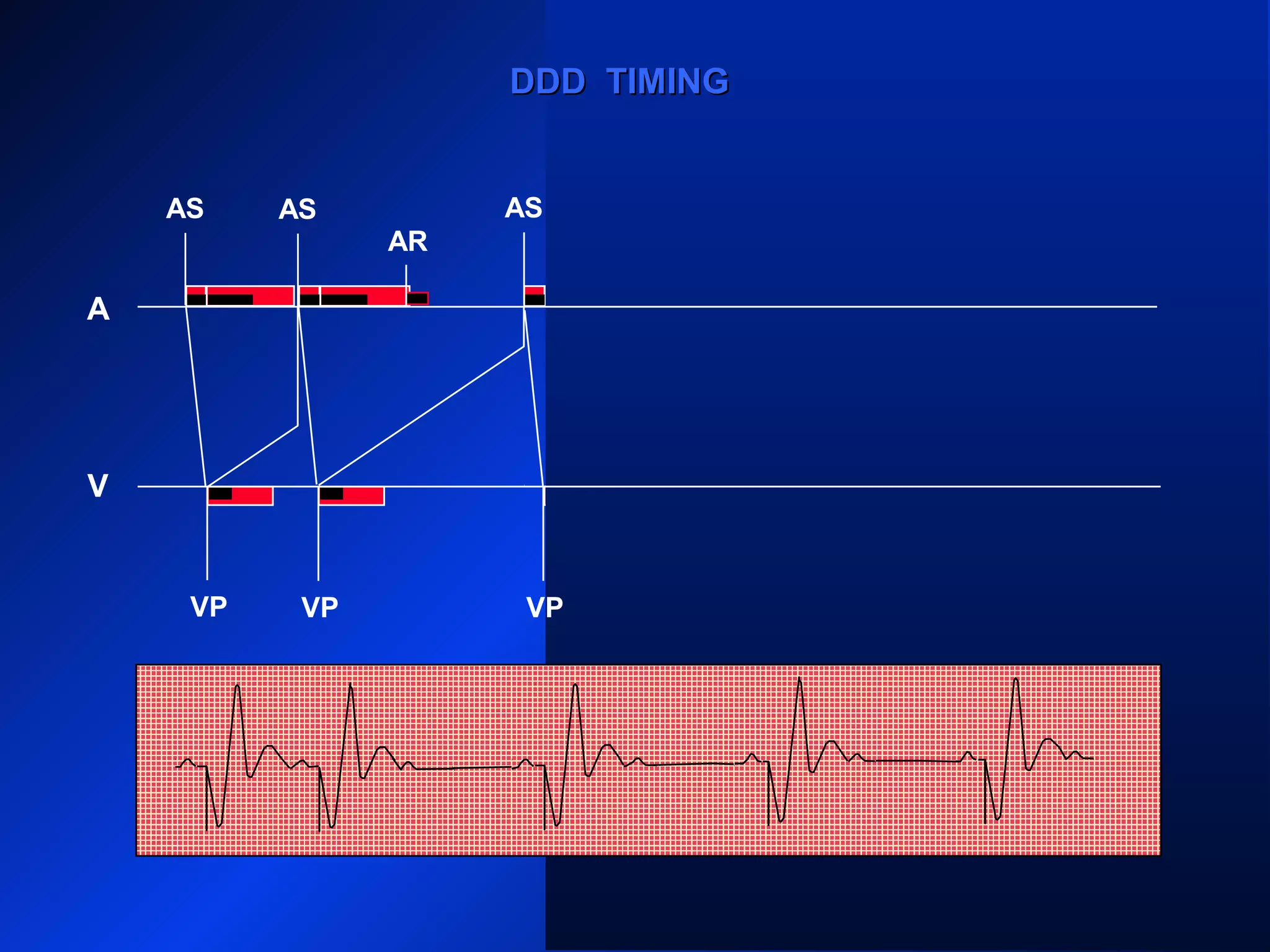 DDD TIMING

AS AS AR AS

A

V

VP VP VP